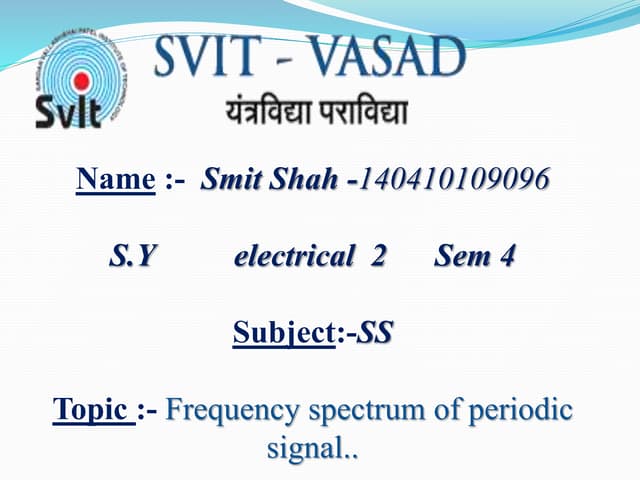 SARDAR VALLABHBHAI PATEL INSTITUTE OF TECHNOLOGY
Svit

SVIT - VASAD
यंत्रविद्या पराविद्या

Name :- Smit Shah -140410109096

S.Y electrical 2 Sem 4

Subject:-SS

Topic :- Frequency spectrum of periodic signal..